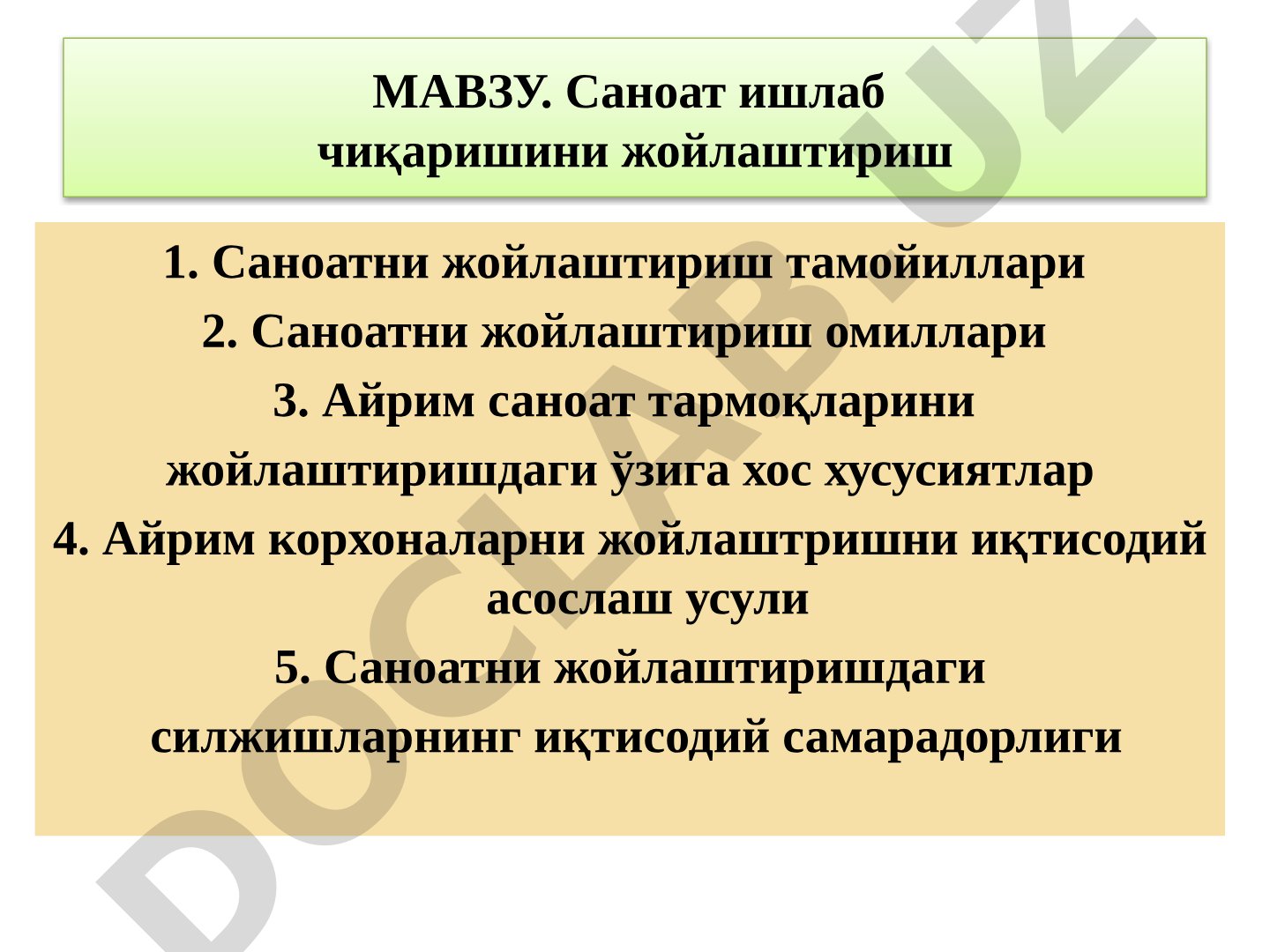 МАВЗУ. Саноат ишлаб чиқаришини жойлаштириш

1. Саноатни жойлаштириш тамойиллари

2. Саноатни жойлаштириш омиллари

3. Айрим саноат тармоқларини жойлаштиришдаги ўзига хос хусусиятлар

4. Айрим корхоналарни жойлаштришни иқтисодий асослаш усули

5. Саноатни жойлаштиришдаги силжишларнинг иқтисодий самарадорлиги

DOCLAB.UZ